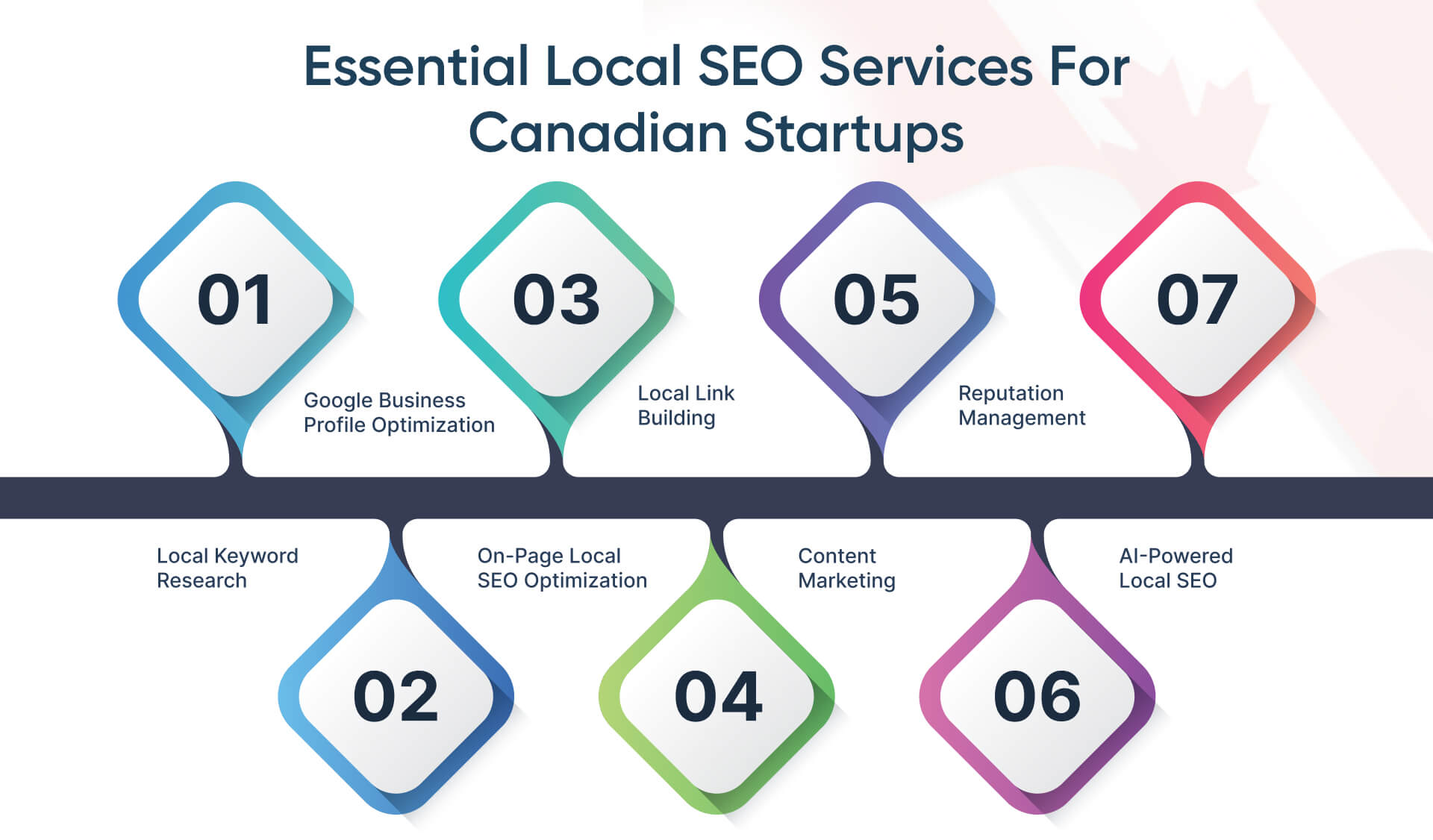 Essential Local SEO Services For Canadian Startups

01

Google Business Profile Optimization

03

Local Link Building

05

Reputation Management

07

Local Keyword Research

02

On-Page Local SEO Optimization

04

Content Marketing

06

AI-Powered Local SEO